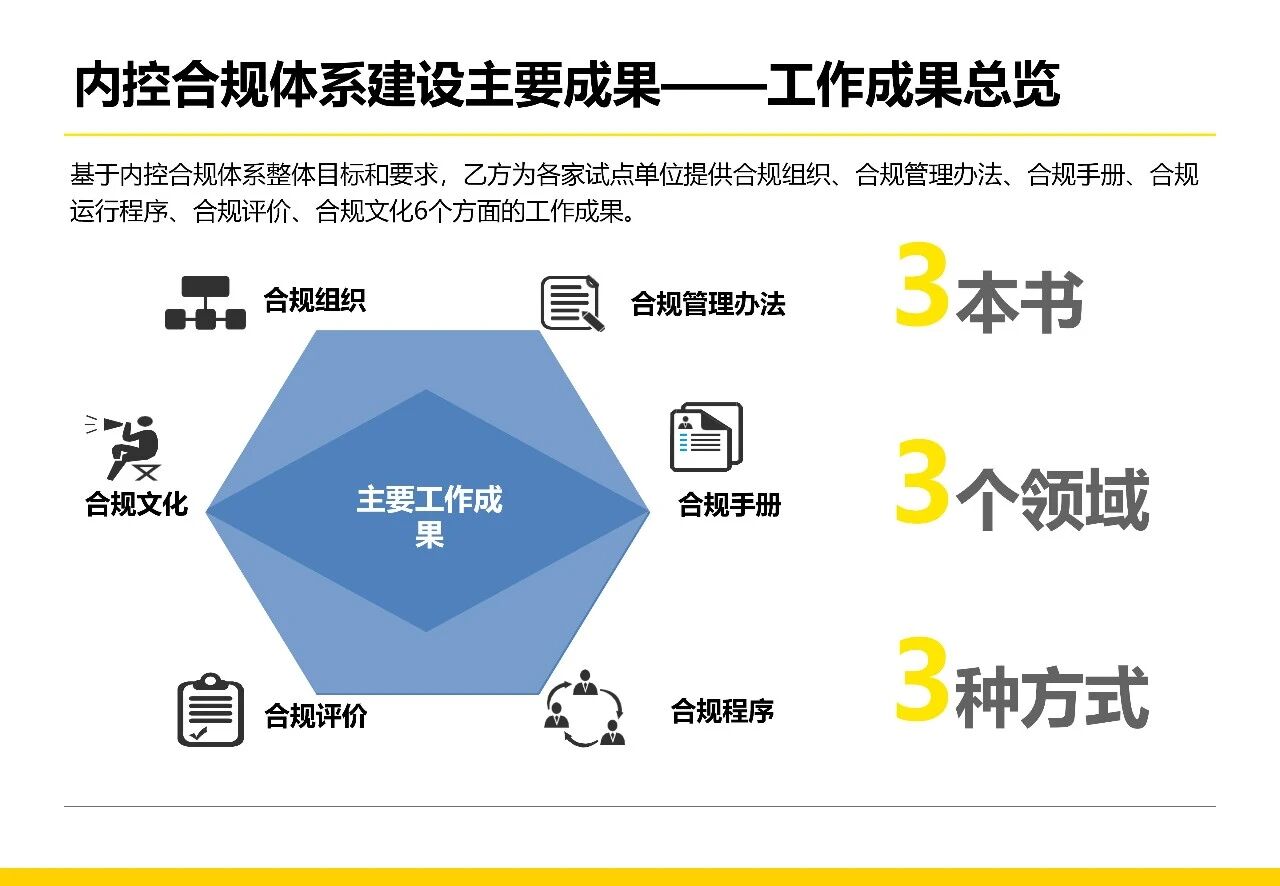 内控合规体系建设主要成果——工作成果总览

基于内控合规体系整体目标和要求，乙方为各家试点单位提供合规组织、合规管理办法、合规手册、合规运行程序、合规评价、合规文化6个方面的工作成果。

合规组织

合规管理办法

合规文化

主要工作成果

合规手册

合规评价

合规程序

3本书

3个领域

3种方式